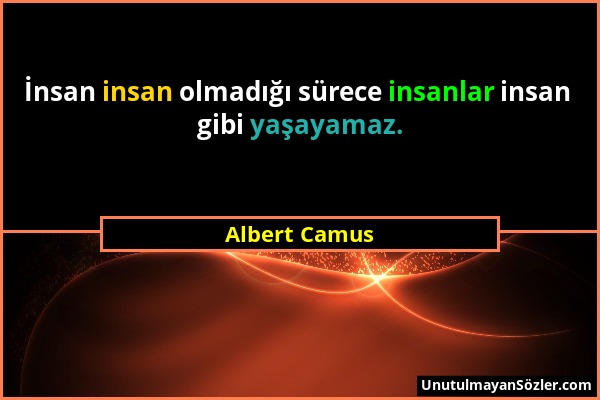 İnsan insan olmadığı sürece insanlar insan gibi yaşayamaz.

Albert Camus

UnutulmayanSözler.com